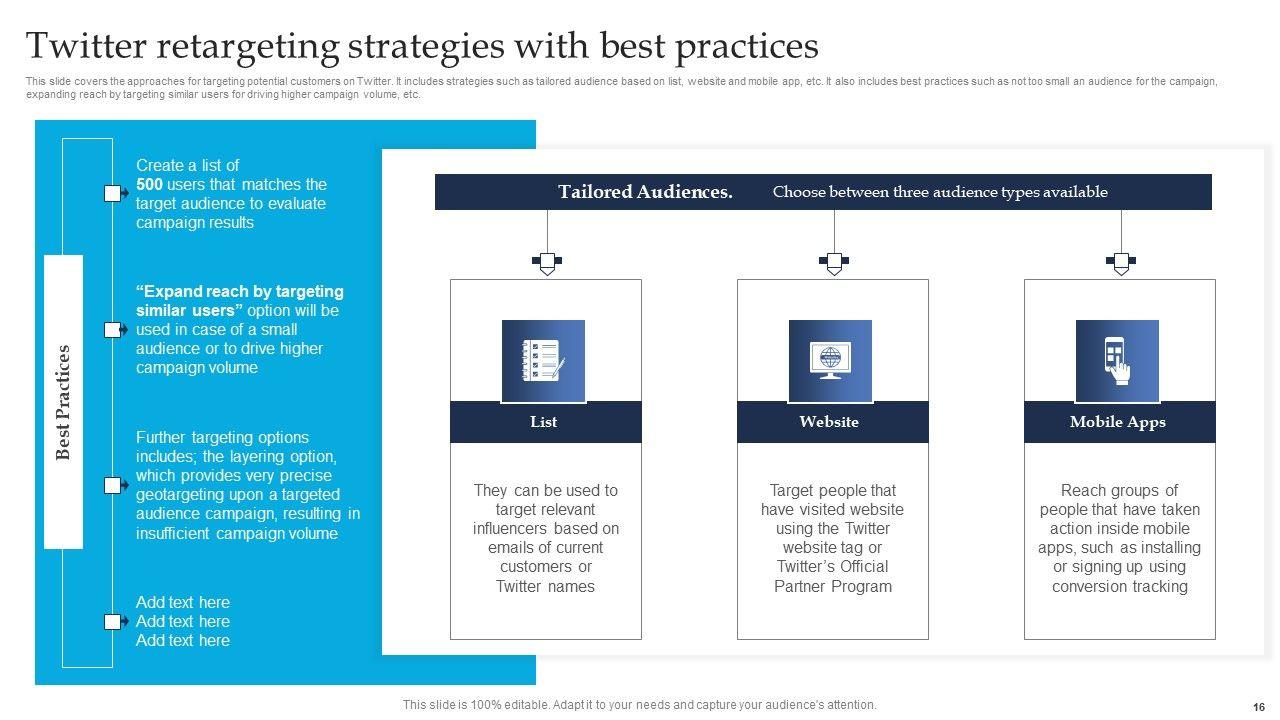 Twitter retargeting strategies with best practices

This slide covers the approaches for targeting potential customers on Twitter. It includes strategies such as tailored audience based on list, website and mobile app, etc. It also includes best practices such as not too small an audience for the campaign, expanding reach by targeting similar users for driving higher campaign volume, etc.

Best Practices

Create a list of 500 users that matches the target audience to evaluate campaign results

"Expand reach by targeting similar users" option will be used in case of a small audience or to drive higher campaign volume

Further targeting options includes; the layering option, which provides very precise geotargeting upon a targeted audience campaign, resulting in insufficient campaign volume

Add text here
Add text here
Add text here

Tailored Audiences. Choose between three audience types available

List

They can be used to target relevant influencers based on emails of current customers or Twitter names

Website

Target people that have visited website using the Twitter website tag or Twitter's Official Partner Program

Mobile Apps

Reach groups of people that have taken action inside mobile apps, such as installing or signing up using conversion tracking

This slide is 100% editable. Adapt it to your needs and capture your audience's attention.

16